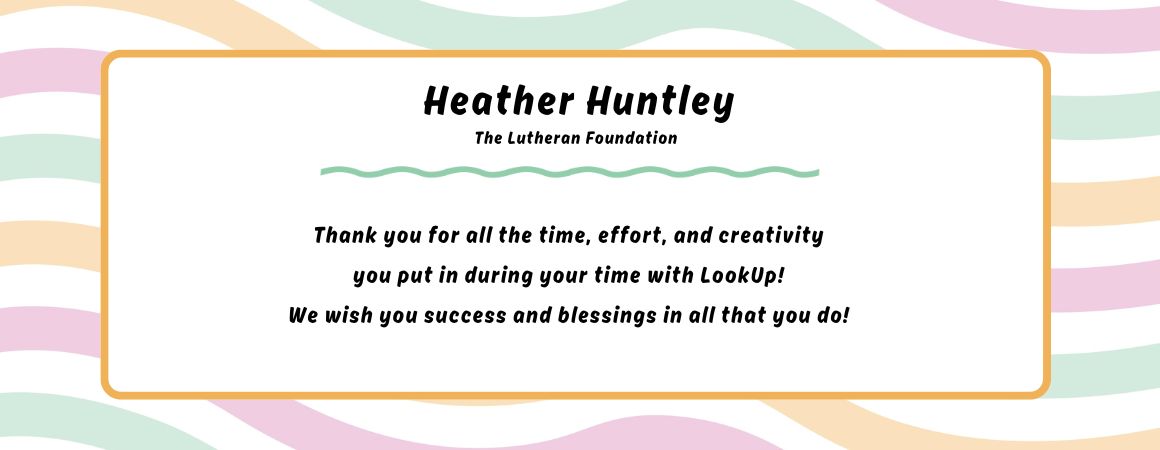 Heather Huntley
The Lutheran Foundation

Thank you for all the time, effort, and creativity you put in during your time with LookUp! We wish you success and blessings in all that you do!